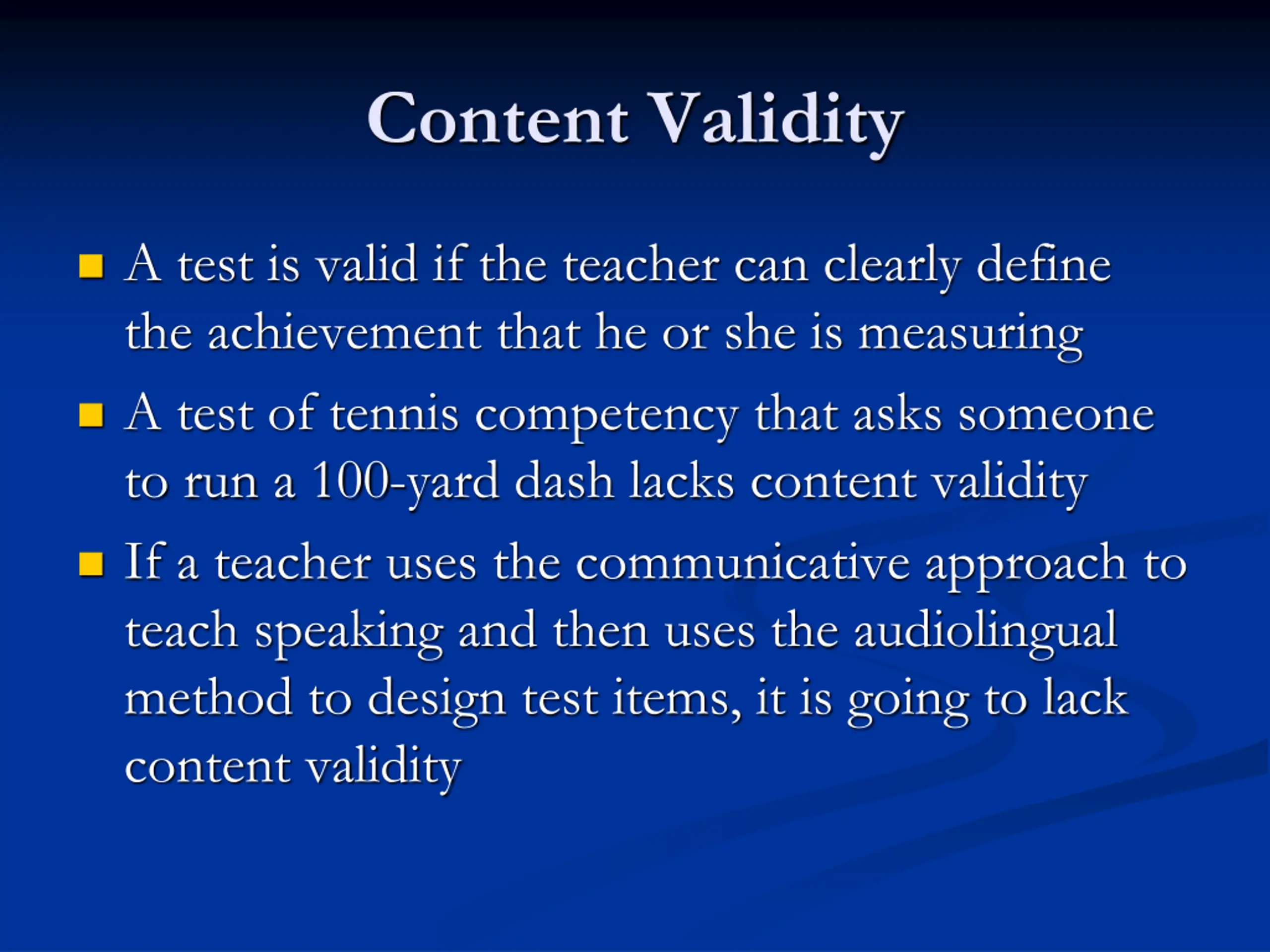 Content Validity

- A test is valid if the teacher can clearly define the achievement that he or she is measuring
- A test of tennis competency that asks someone to run a 100-yard dash lacks content validity
- If a teacher uses the communicative approach to teach speaking and then uses the audiolingual method to design test items, it is going to lack content validity